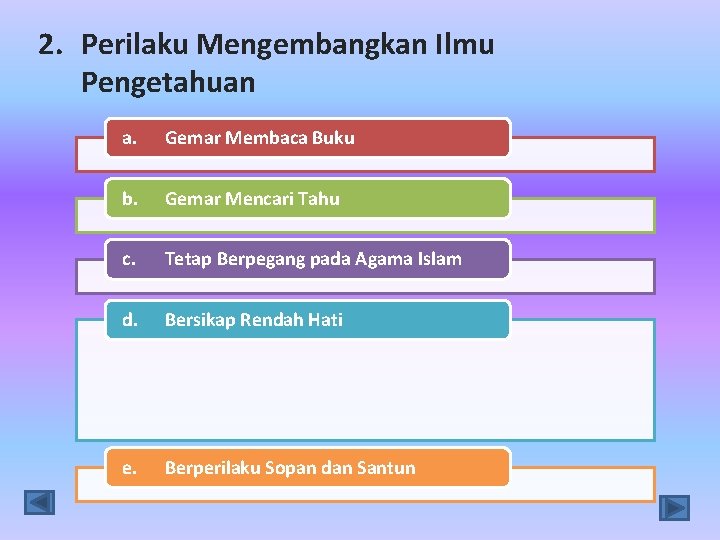 2. Perilaku Mengembangkan Ilmu Pengetahuan

a. Gemar Membaca Buku

b. Gemar Mencari Tahu

c. Tetap Berpegang pada Agama Islam

d. Bersikap Rendah Hati

e. Berperilaku Sopan dan Santun